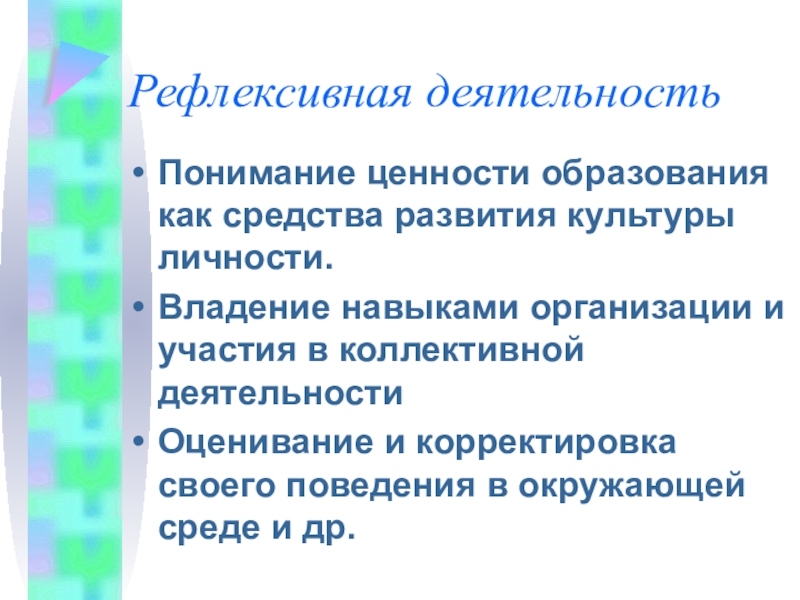 Рефлексивная деятельность

• Понимание ценности образования как средства развития культуры личности.

• Владение навыками организации и участия в коллективной деятельности

• Оценивание и корректировка своего поведения в окружающей среде и др.